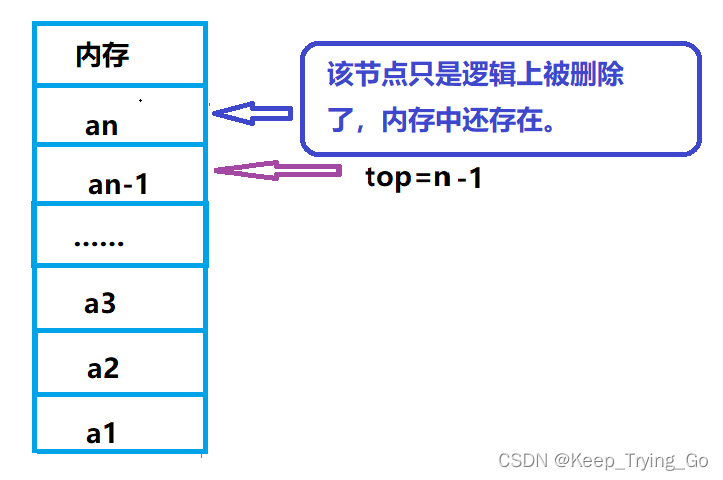 内存

an

an-1

......

a3

a2

a1

该节点只是逻辑上被删除了，内存中还存在。

top=n -1

CSDN @Keep_Trying_Go